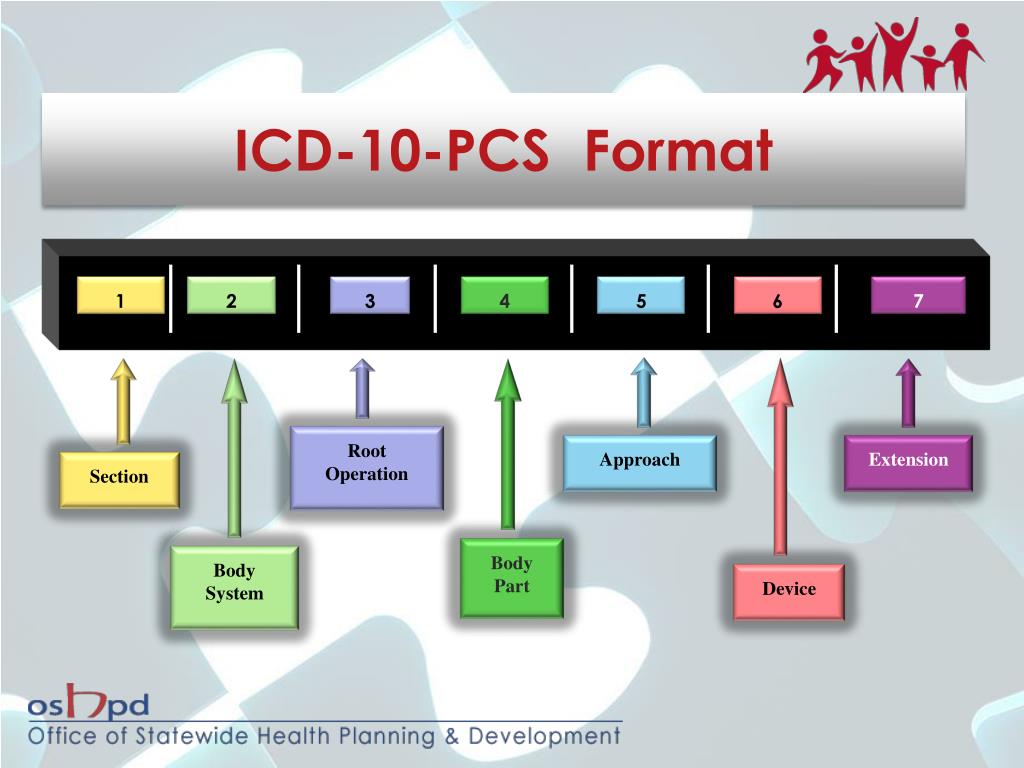 ICD-10-PCS Format

1 2 3 4 5 6 7

Section

Body System

Root Operation

Body Part

Approach

Device

Extension

oshpd
Office of Statewide Health Planning & Development